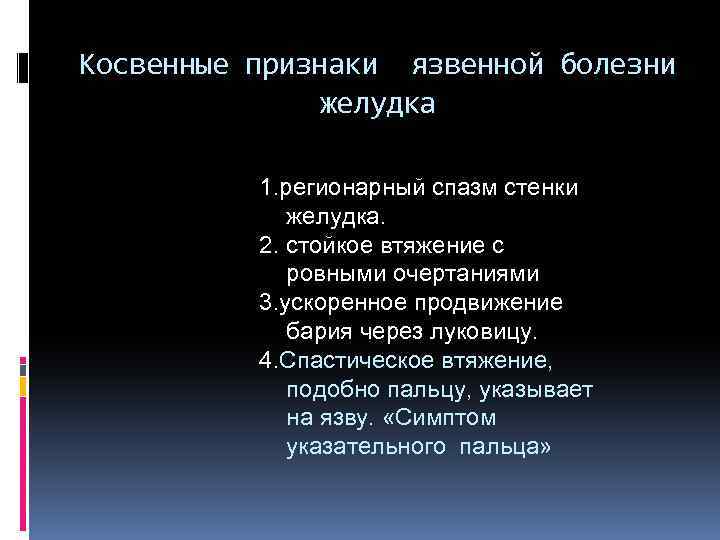 Косвенные признаки язвенной болезни желудка

1.регионарный спазм стенки желудка.
2. стойкое втяжение с ровными очертаниями
3.ускоренное продвижение бария через луковицу.
4.Спастическое втяжение, подобно пальцу, указывает на язву. «Симптом указательного пальца»